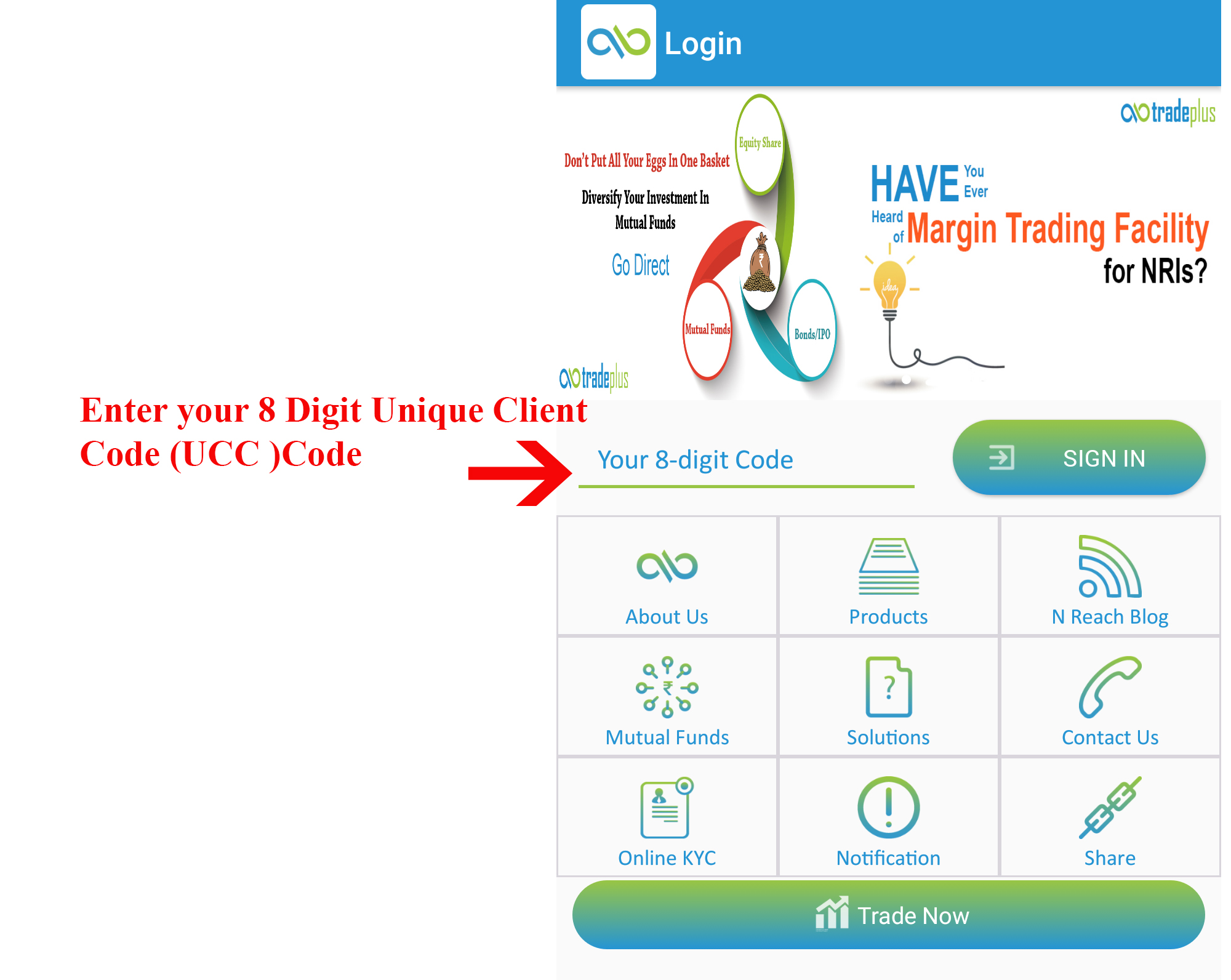 Login

tradeplus

Don't Put All Your Eggs In One Basket

Diversify Your Investment In Mutual Funds

Go Direct

Equity Share

Mutual Funds

Bonds/IPO

tradeplus

HAVE You Ever Heard of Margin Trading Facility for NRIs?

idea

Enter your 8 Digit Unique Client Code (UCC )Code

Your 8-digit Code

SIGN IN

About Us

Products

N Reach Blog

Mutual Funds

Solutions

Contact Us

Online KYC

Notification

Share

Trade Now